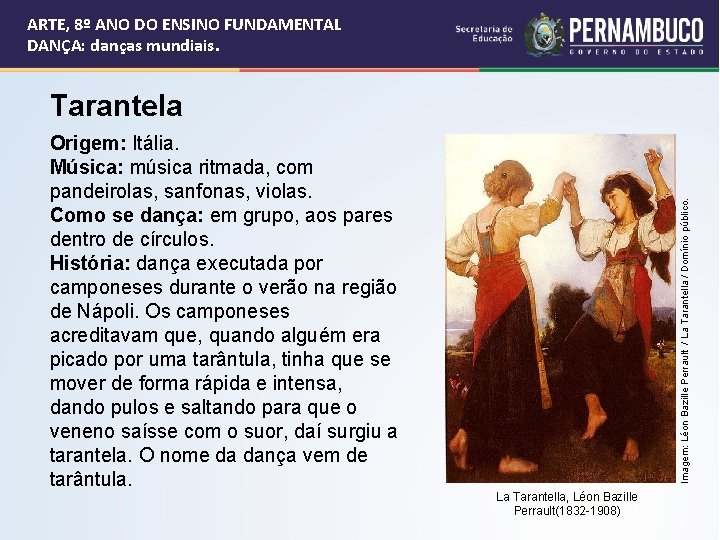 ARTE, 8º ANO DO ENSINO FUNDAMENTAL
DANÇA: danças mundiais.

Secretaria de Educação
PERNAMBUCO
GOVERNO DO ESTADO

Tarantela

Origem: Itália.
Música: música ritmada, com pandeirolas, sanfonas, violas.
Como se dança: em grupo, aos pares dentro de círculos.
História: dança executada por camponeses durante o verão na região de Nápoli. Os camponeses acreditavam que, quando alguém era picado por uma tarântula, tinha que se mover de forma rápida e intensa, dando pulos e saltando para que o veneno saísse com o suor, daí surgiu a tarantela. O nome da dança vem de tarântula.

Imagem: Léon Bazille Perrault / La Tarantella / Domínio público.

La Tarantella, Léon Bazille Perrault(1832-1908)